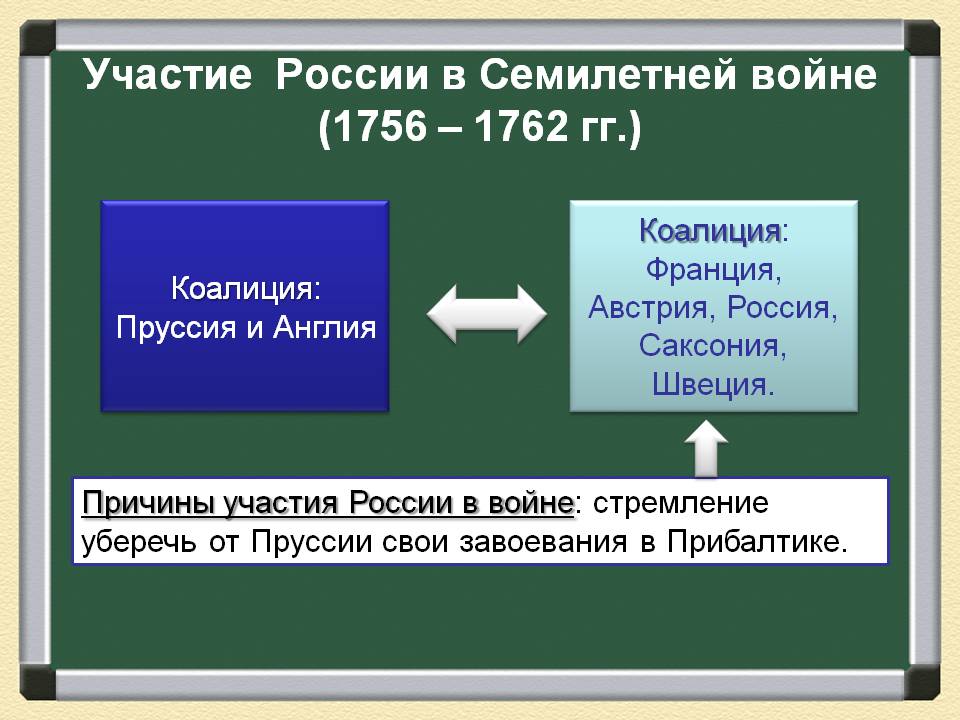 Участие России в Семилетней войне (1756 – 1762 гг.)

Коалиция: Пруссия и Англия

Коалиция: Франция, Австрия, Россия, Саксония, Швеция.

Причины участия России в войне: стремление уберечь от Пруссии свои завоевания в Прибалтике.